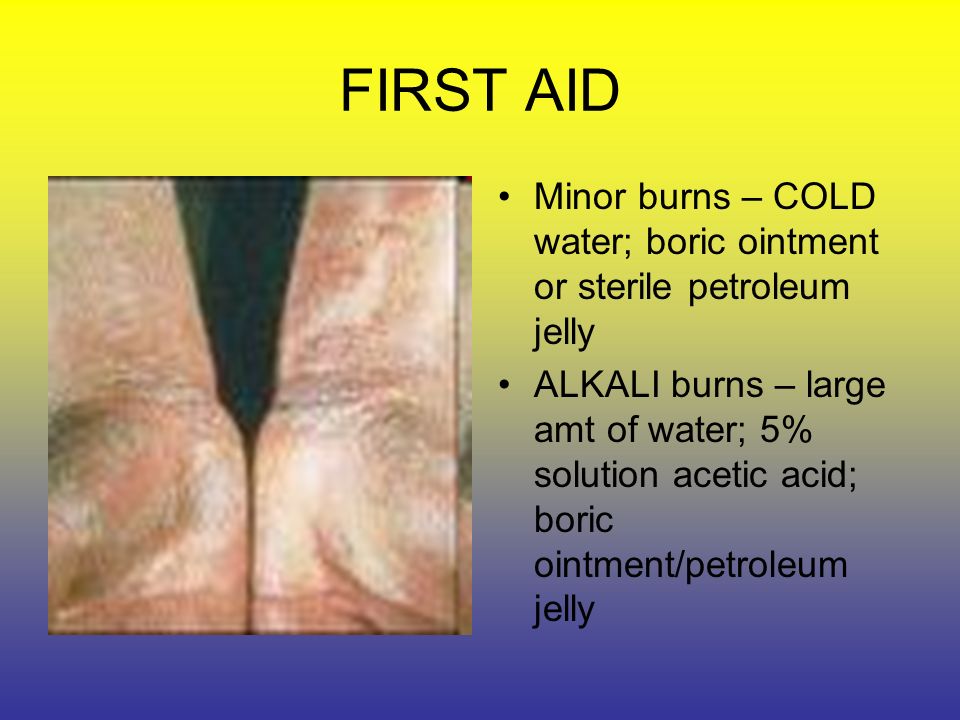 FIRST AID

• Minor burns – COLD water; boric ointment or sterile petroleum jelly
• ALKALI burns – large amt of water; 5% solution acetic acid; boric ointment/petroleum jelly